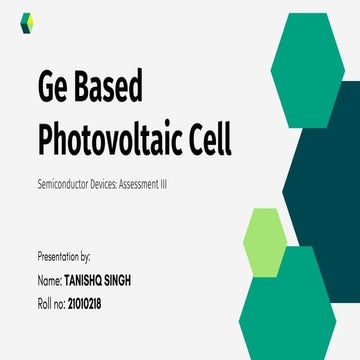 Ge Based Photovoltaic Cell

Semiconductor Devices: Assessment III

Presentation by:

Name: TANISHQ SINGH

Roll no: 21010218